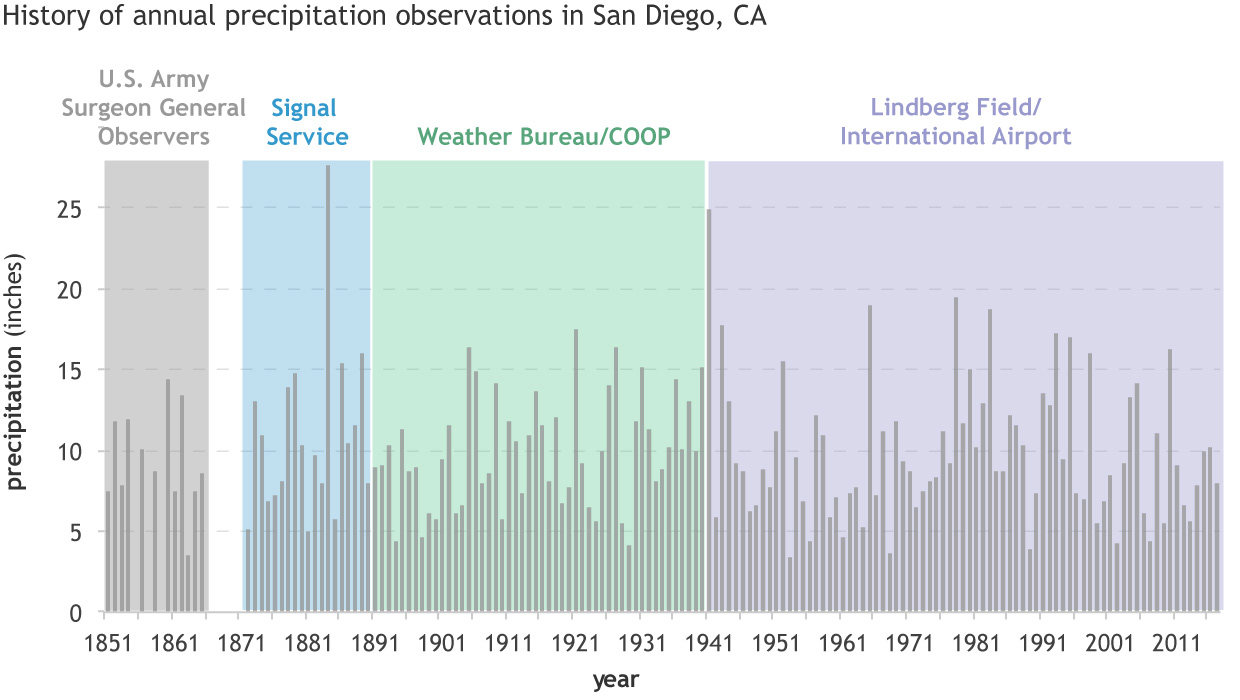 History of annual precipitation observations in San Diego, CA

U.S. Army Surgeon General Observers

Signal Service

Weather Bureau/COOP

Lindberg Field/ International Airport

precipitation (inches)

25
20
15
10
5
0

1851 1861 1871 1881 1891 1901 1911 1921 1931 1941 1951 1961 1971 1981 1991 2001 2011

year